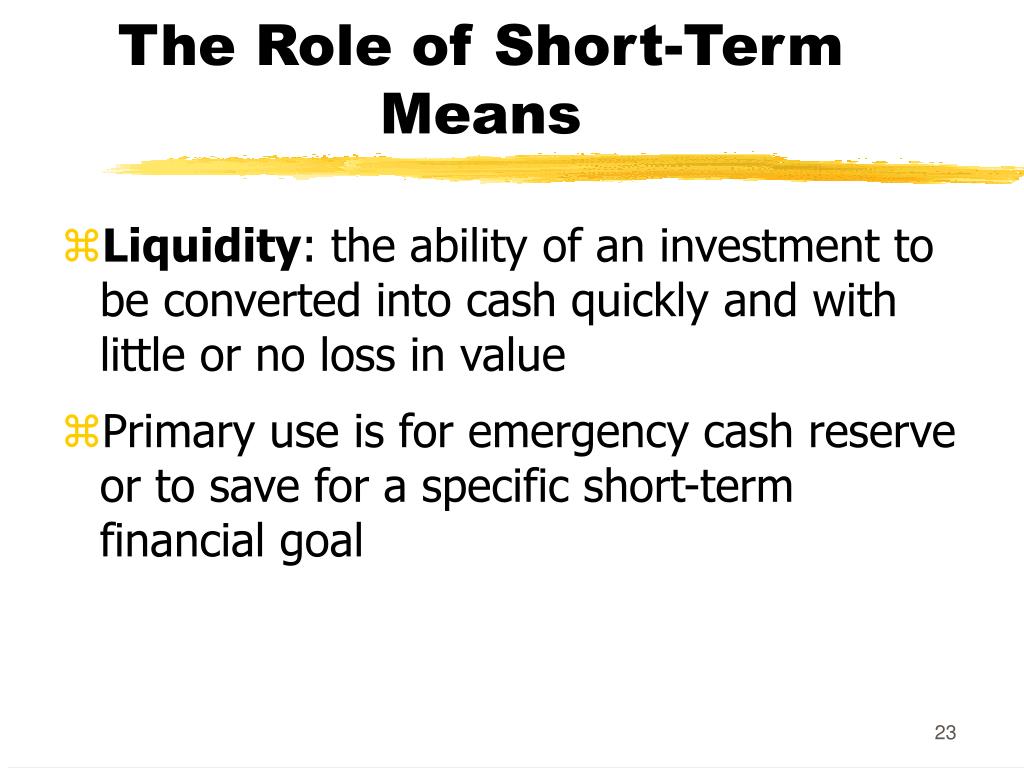 The Role of Short-Term Means

⌘Liquidity: the ability of an investment to be converted into cash quickly and with little or no loss in value

⌘Primary use is for emergency cash reserve or to save for a specific short-term financial goal

23